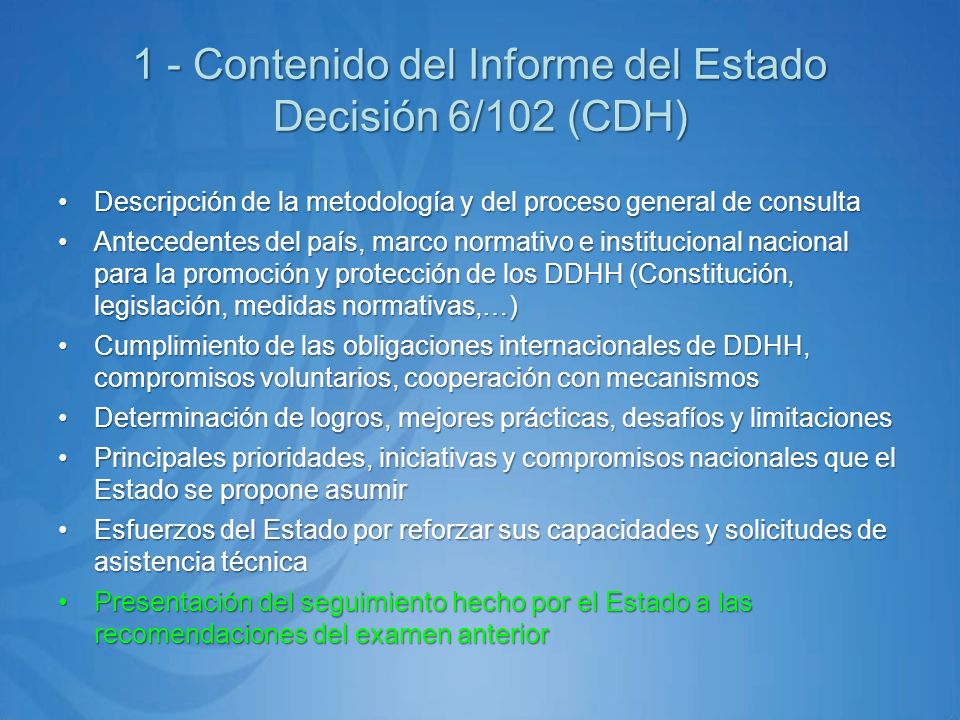 1 - Contenido del Informe del Estado
Decisión 6/102 (CDH)

• Descripción de la metodología y del proceso general de consulta
• Antecedentes del país, marco normativo e institucional nacional para la promoción y protección de los DDHH (Constitución, legislación, medidas normativas,…)
• Cumplimiento de las obligaciones internacionales de DDHH, compromisos voluntarios, cooperación con mecanismos
• Determinación de logros, mejores prácticas, desafíos y limitaciones
• Principales prioridades, iniciativas y compromisos nacionales que el Estado se propone asumir
• Esfuerzos del Estado por reforzar sus capacidades y solicitudes de asistencia técnica
• Presentación del seguimiento hecho por el Estado a las recomendaciones del examen anterior